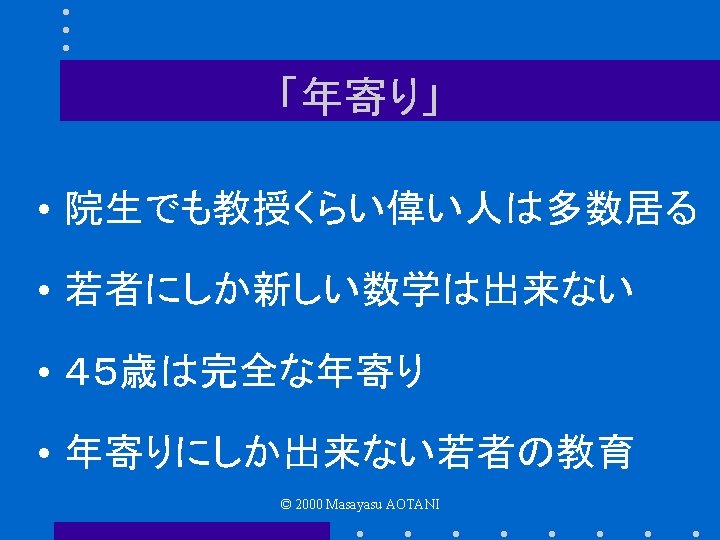 「年寄り」

• 院生でも教授くらい偉い人は多数居る

• 若者にしか新しい数学は出来ない

• ４５歳は完全な年寄り

• 年寄りにしか出来ない若者の教育

© 2000 Masayasu AOTANI